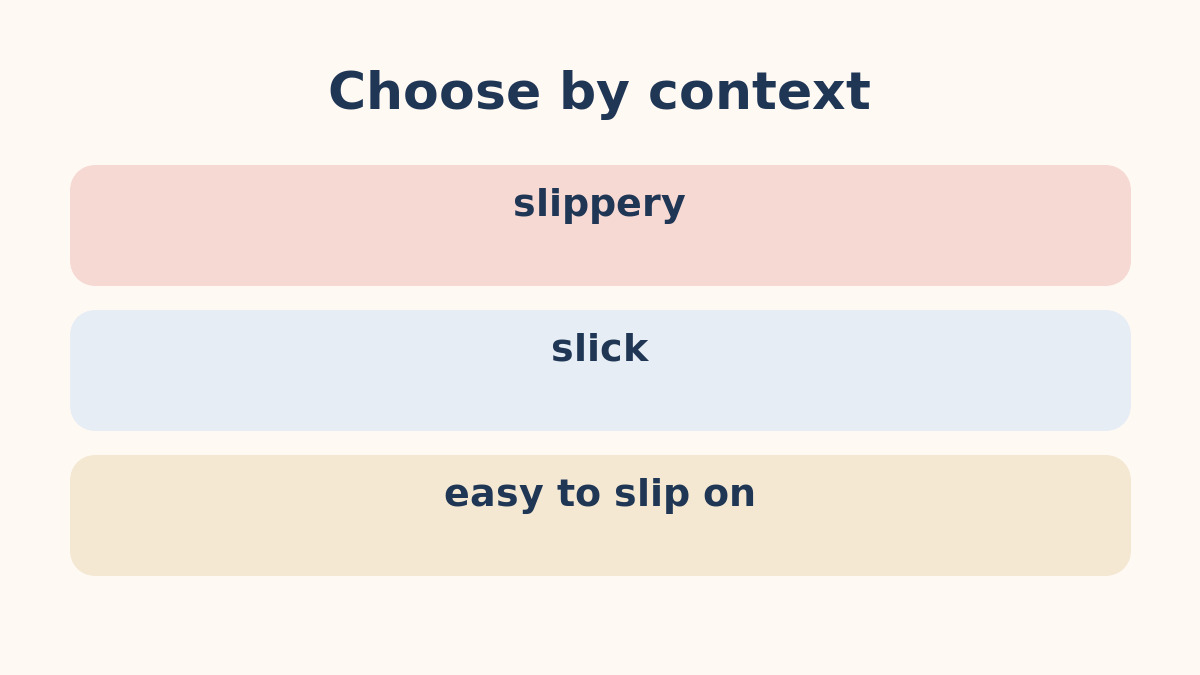 Choose by context

slippery

slick

easy to slip on